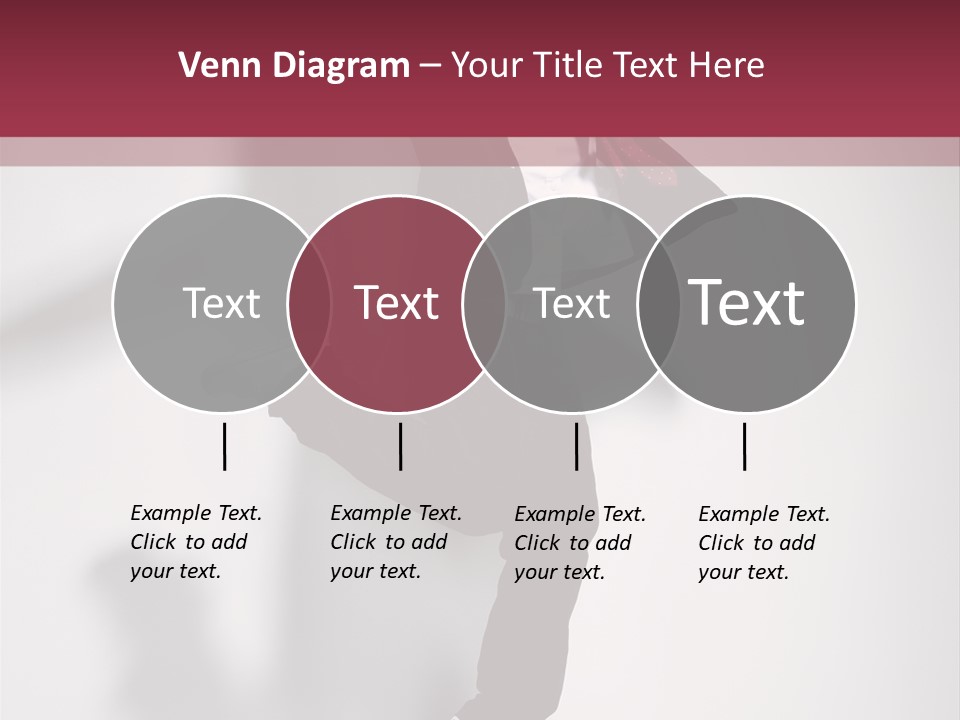 Venn Diagram – Your Title Text Here

Text

Text

Text

Text

Example Text. Click to add your text.

Example Text. Click to add your text.

Example Text. Click to add your text.

Example Text. Click to add your text.